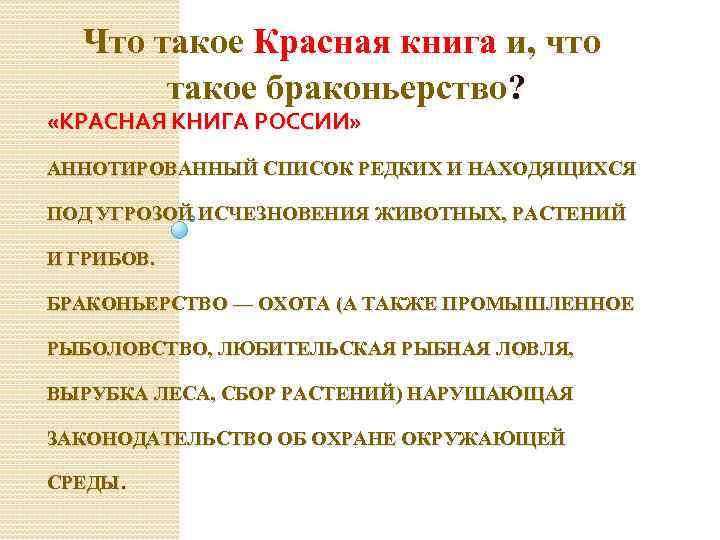 Что такое Красная книга и, что такое браконьерство?

«КРАСНАЯ КНИГА РОССИИ»

АННОТИРОВАННЫЙ СПИСОК РЕДКИХ И НАХОДЯЩИХСЯ ПОД УГРОЗОЙ ИСЧЕЗНОВЕНИЯ ЖИВОТНЫХ, РАСТЕНИЙ И ГРИБОВ.

БРАКОНЬЕРСТВО — ОХОТА (А ТАКЖЕ ПРОМЫШЛЕННОЕ РЫБОЛОВСТВО, ЛЮБИТЕЛЬСКАЯ РЫБНАЯ ЛОВЛЯ, ВЫРУБКА ЛЕСА, СБОР РАСТЕНИЙ) НАРУШАЮЩАЯ ЗАКОНОДАТЕЛЬСТВО ОБ ОХРАНЕ ОКРУЖАЮЩЕЙ СРЕДЫ.